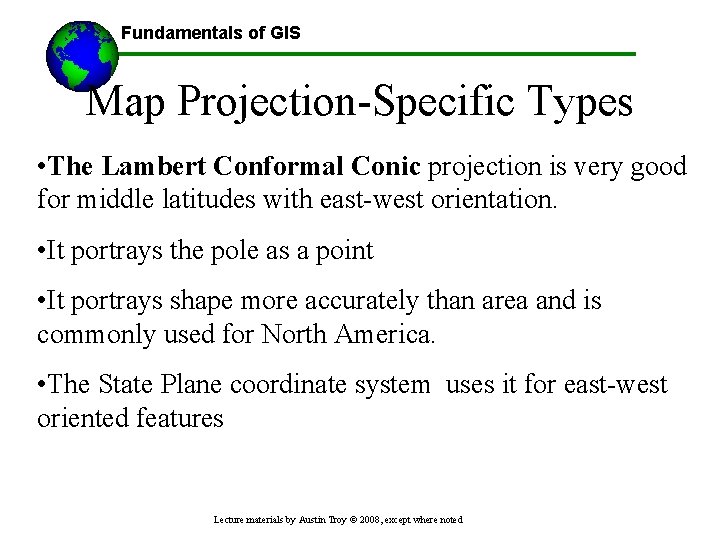 Fundamentals of GIS

Map Projection-Specific Types

•The Lambert Conformal Conic projection is very good for middle latitudes with east-west orientation.

•It portrays the pole as a point

•It portrays shape more accurately than area and is commonly used for North America.

•The State Plane coordinate system uses it for east-west oriented features

Lecture materials by Austin Troy © 2008, except where noted